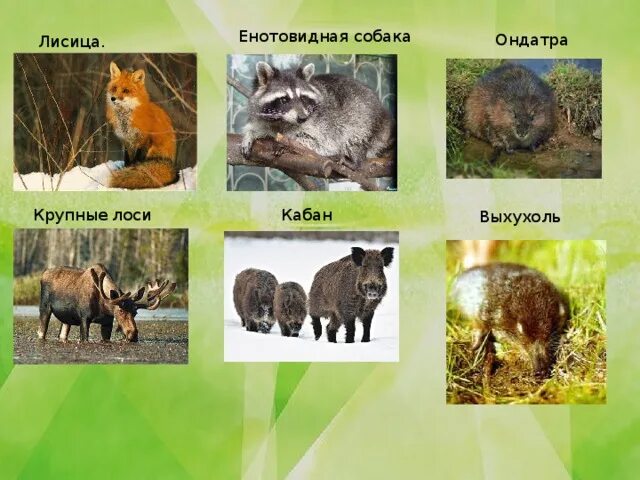 Лисица.

Енотовидная собака

Ондатра

Крупные лоси

Кабан

Выхухоль